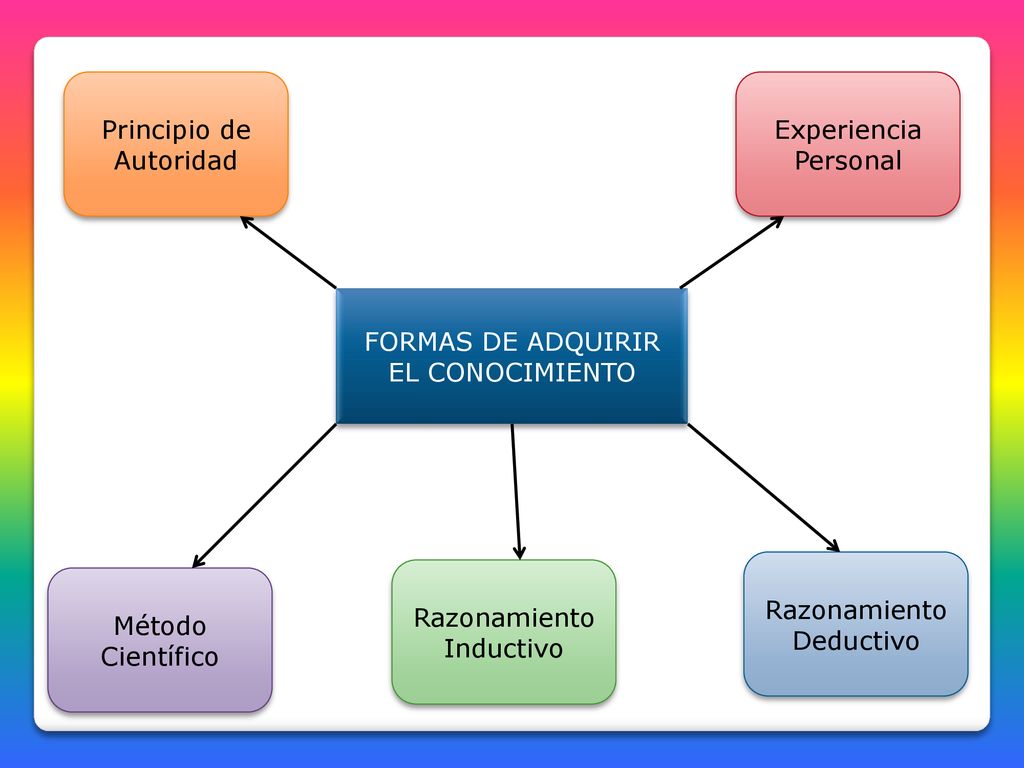 Principio de Autoridad

Experiencia Personal

FORMAS DE ADQUIRIR EL CONOCIMIENTO

Método Científico

Razonamiento Inductivo

Razonamiento Deductivo